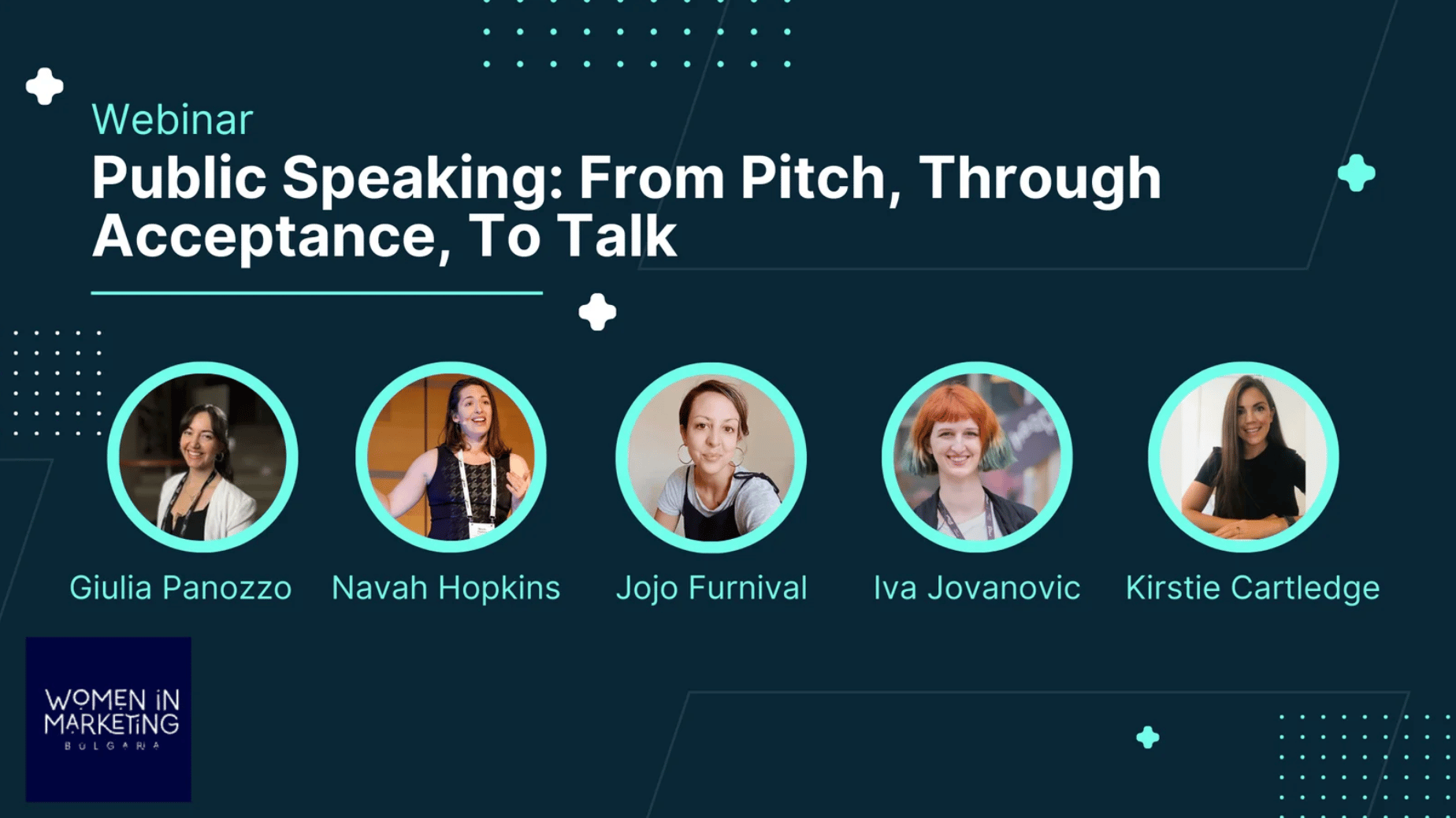 Webinar
Public Speaking: From Pitch, Through Acceptance, To Talk

Giulia Panozzo
Navah Hopkins
Jojo Furnival
Iva Jovanovic
Kirstie Cartledge

WOMEN IN MARKETING
BULGARIA